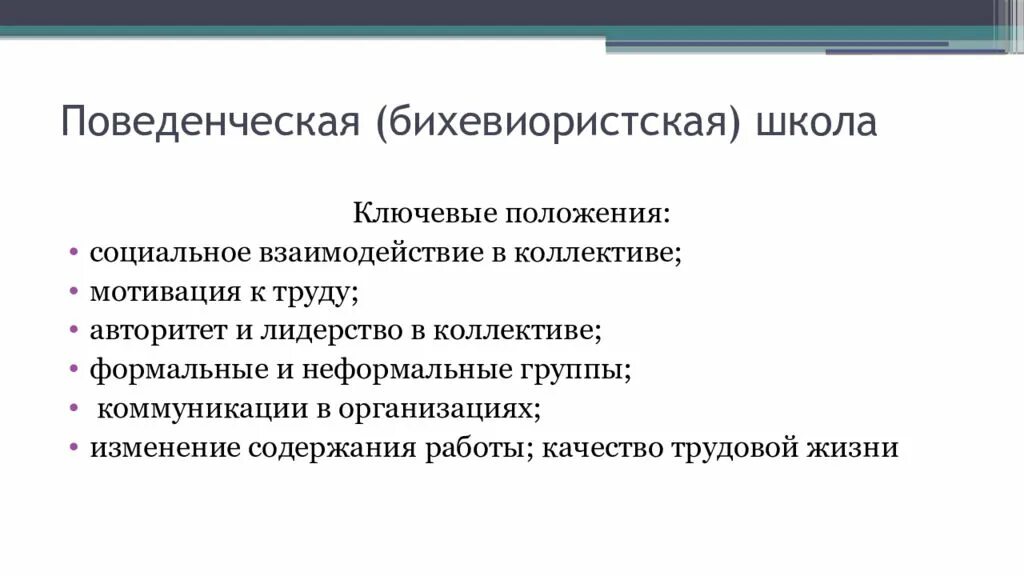 Поведенческая (бихевиористская) школа

Ключевые положения:

• социальное взаимодействие в коллективе;
• мотивация к труду;
• авторитет и лидерство в коллективе;
• формальные и неформальные группы;
• коммуникации в организациях;
• изменение содержания работы; качество трудовой жизни